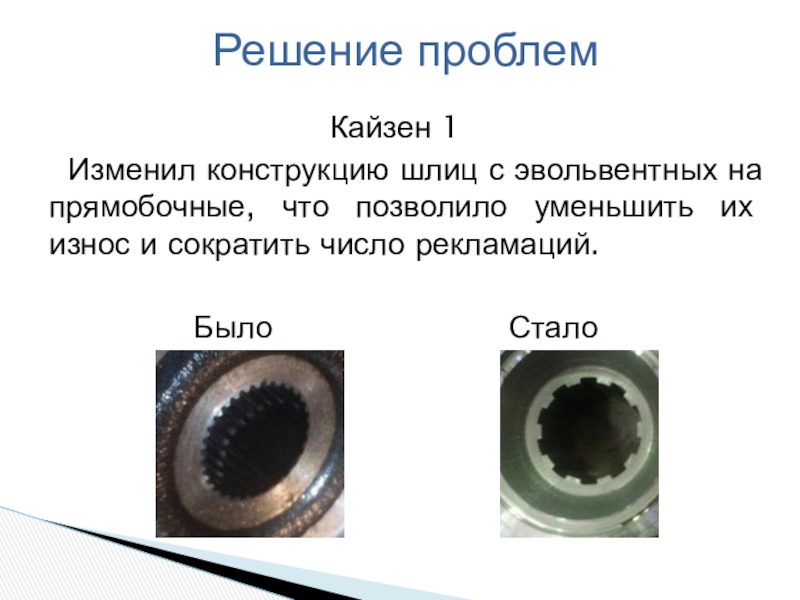 Решение проблем

Кайзен 1

Изменил конструкцию шлиц с эвольвентных на прямобочные, что позволило уменьшить их износ и сократить число рекламаций.

Было

Стало